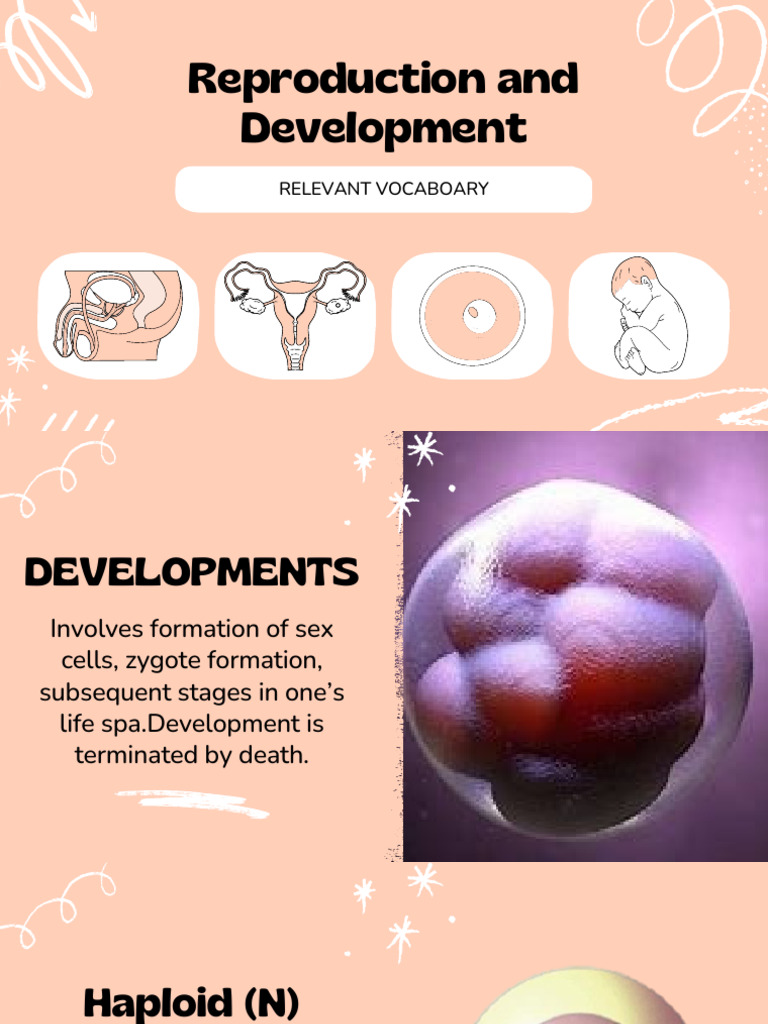 Reproduction and Development

RELEVANT VOCABOARY

DEVELOPMENTS

Involves formation of sex cells, zygote formation, subsequent stages in one's life spa.Development is terminated by death.

Haploid (N)